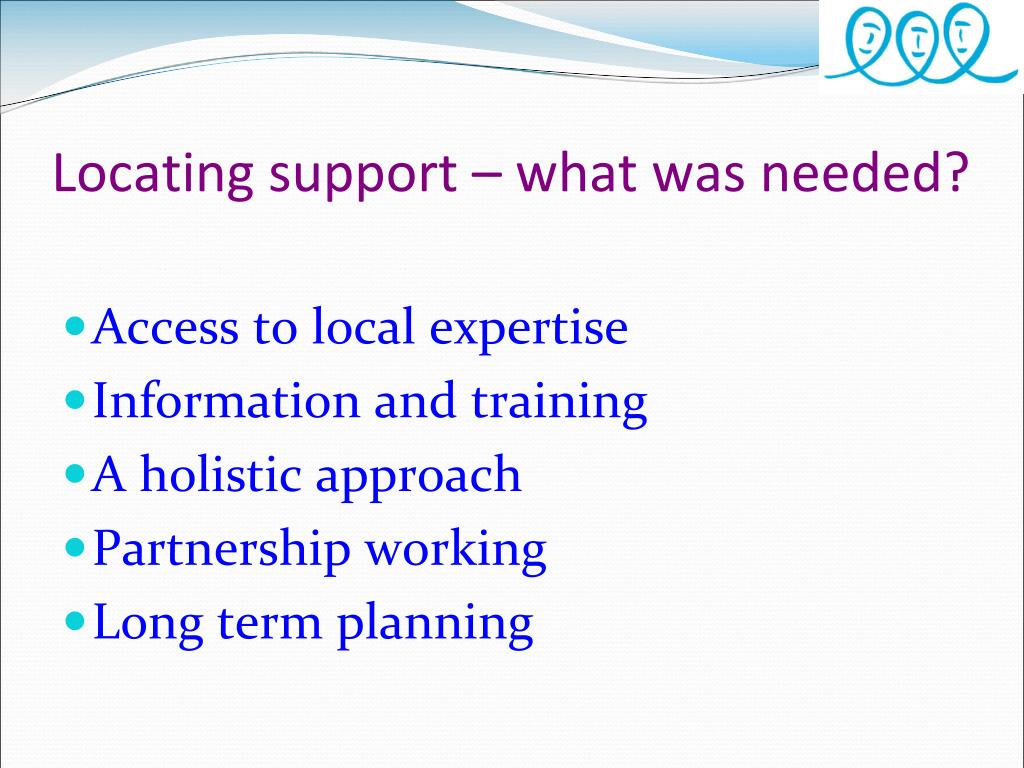 Locating support – what was needed?

- Access to local expertise
- Information and training
- A holistic approach
- Partnership working
- Long term planning